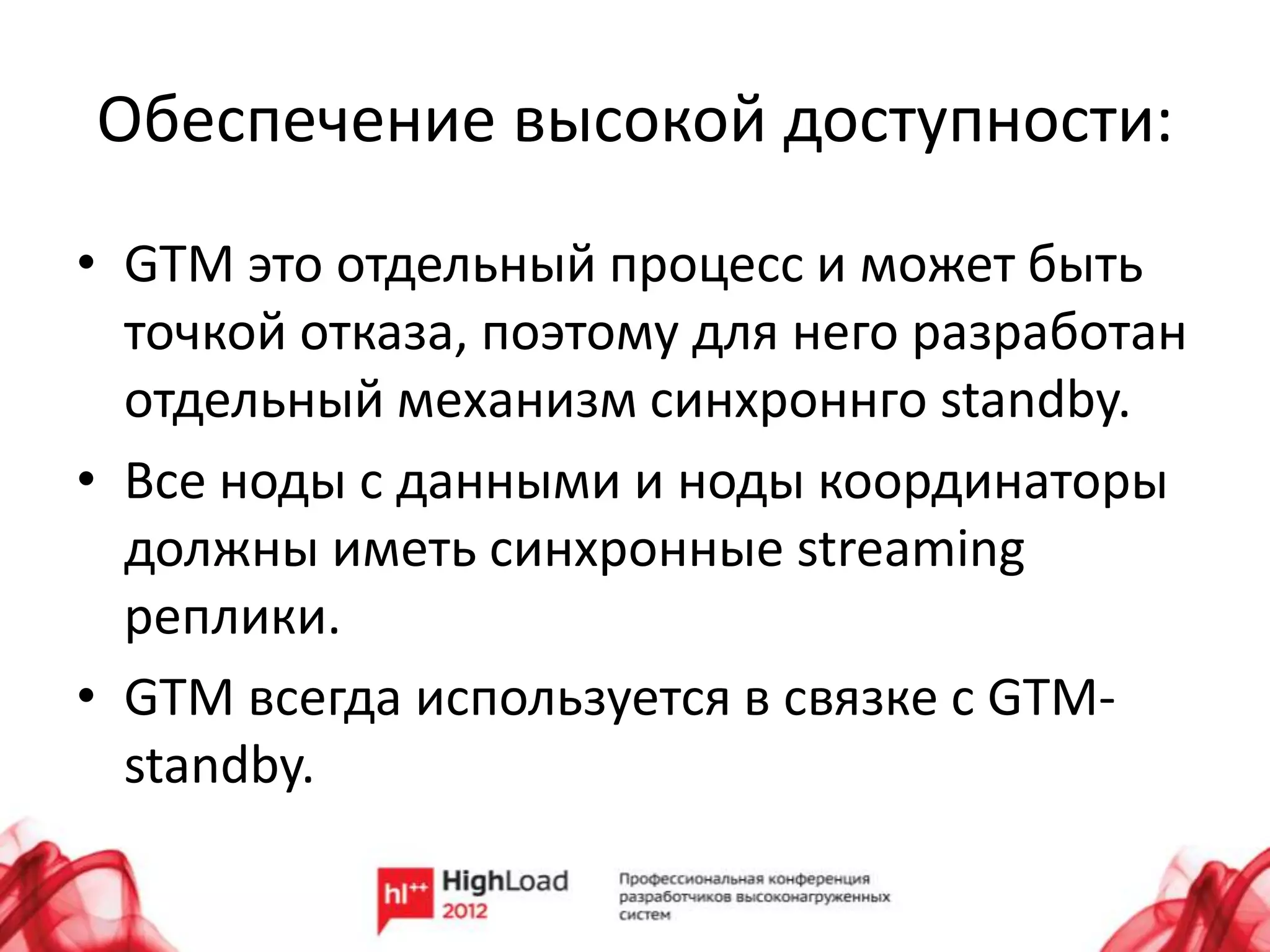 Обеспечение высокой доступности:

• GTM это отдельный процесс и может быть точкой отказа, поэтому для него разработан отдельный механизм синхроннго standby.

• Все ноды с данными и ноды координаторы должны иметь синхронные streaming реплики.

• GTM всегда используется в связке с GTM-standby.

hl++ HighLoad 2012

Профессиональная конференция разработчиков высоконагруженных систем